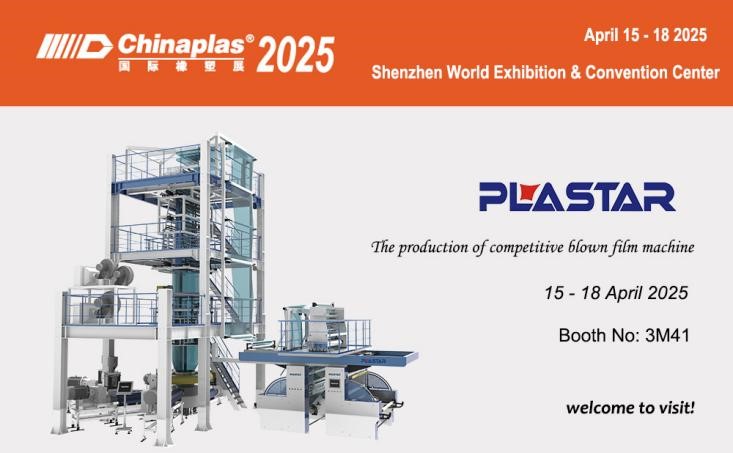 Chinaplas® 2025
国际橡塑展

April 15 - 18 2025
Shenzhen World Exhibition & Convention Center

PLASTAR

The production of competitive blown film machine

15 - 18 April 2025

Booth No: 3M41

welcome to visit!

PLASTAR